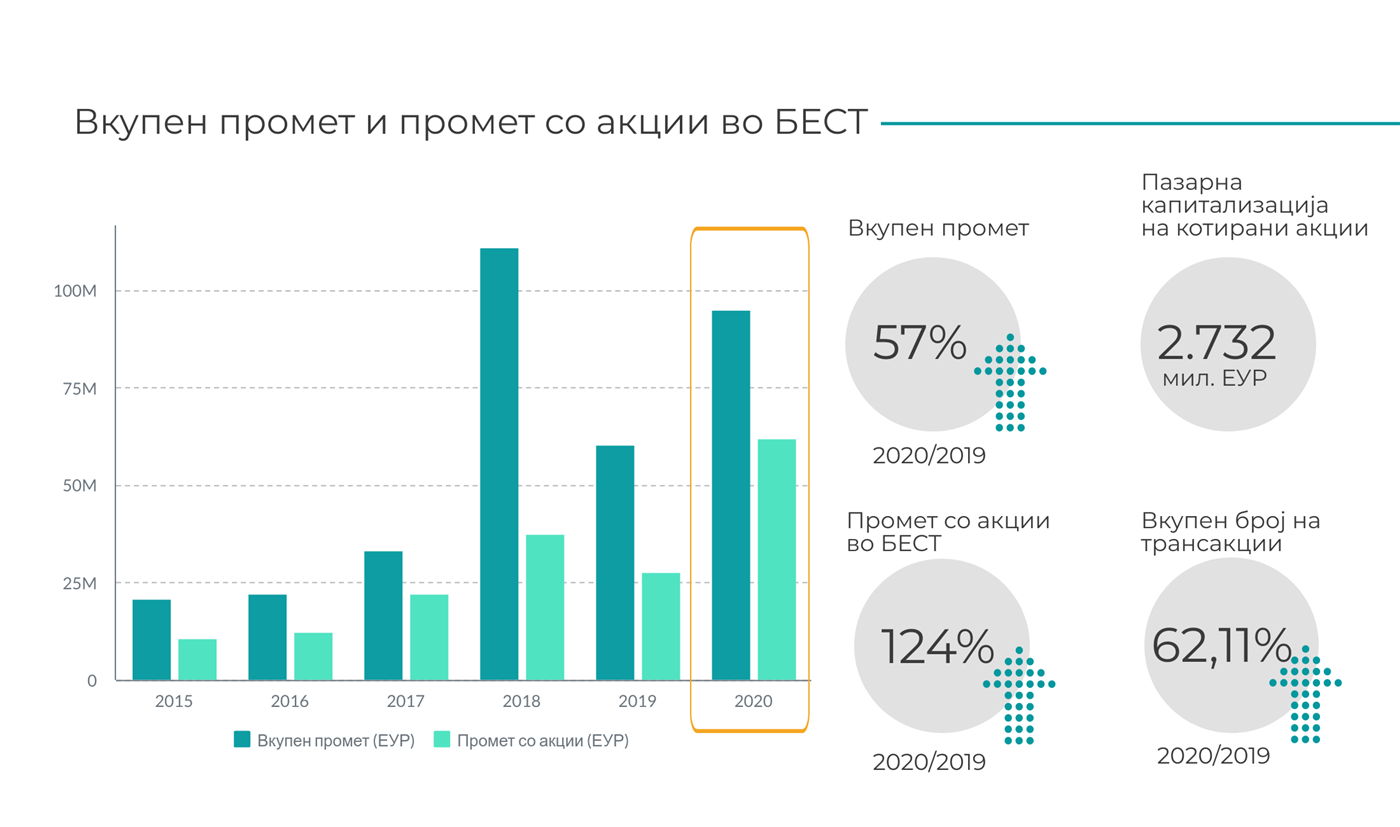 Вкупен промет и промет со акции во БЕСТ

100M
75M
50M
25M
0
2015
2016
2017
2018
2019
2020

Вкупен промет (ЕУР)
Промет со акции (ЕУР)

Вкупен промет
57%
2020/2019

Пазарна капитализација на котирани акции
2.732
мил. ЕУР

Промет со акции во БЕСТ
124%
2020/2019

Вкупен број на трансакции
62,11%
2020/2019